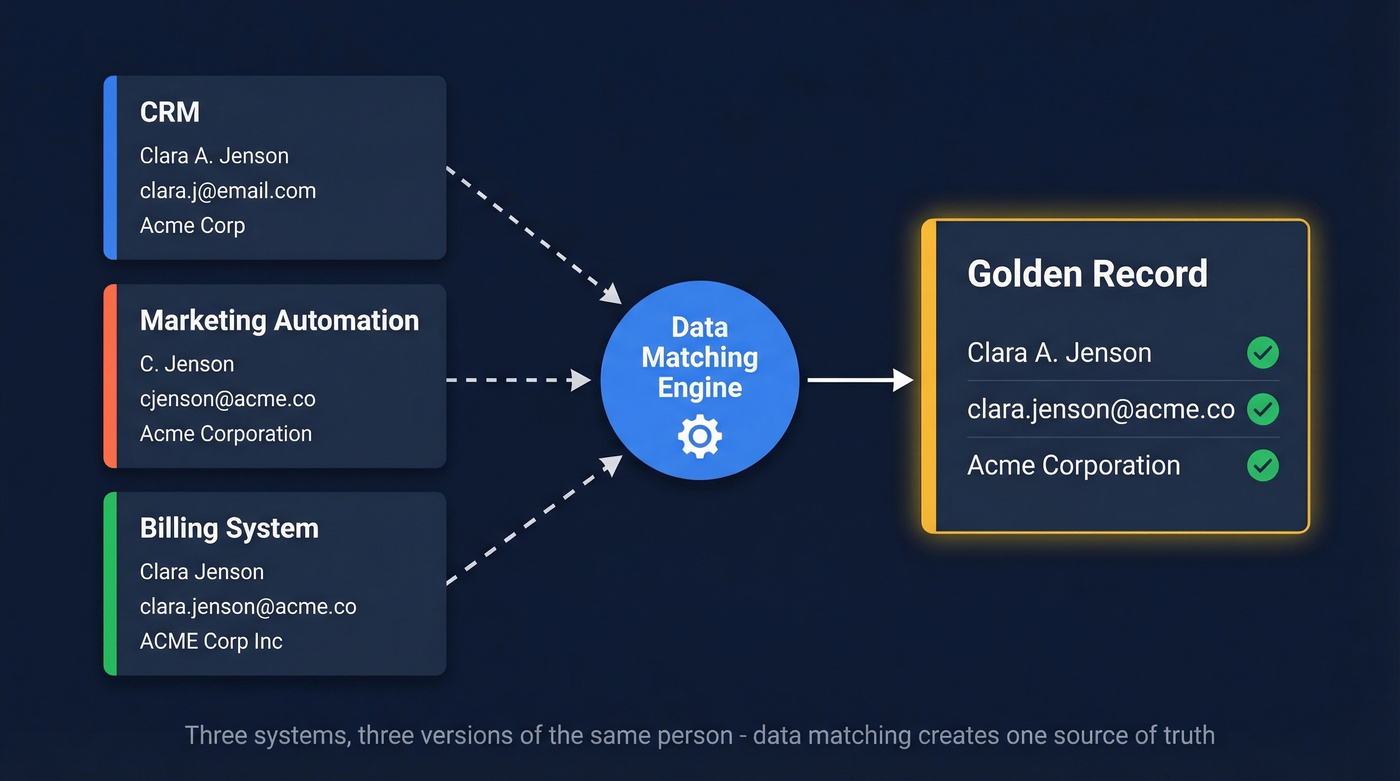 CRM
Clara A. Jenson
clara.j@email.com
Acme Corp

Marketing Automation
C. Jenson
cjenson@acme.co
Acme Corporation

Billing System
Clara Jenson
clara.jenson@acme.co
ACME Corp Inc

Data Matching Engine

Golden Record
Clara A. Jenson
clara.jenson@acme.co
Acme Corporation

Three systems, three versions of the same person - data matching creates one source of truth